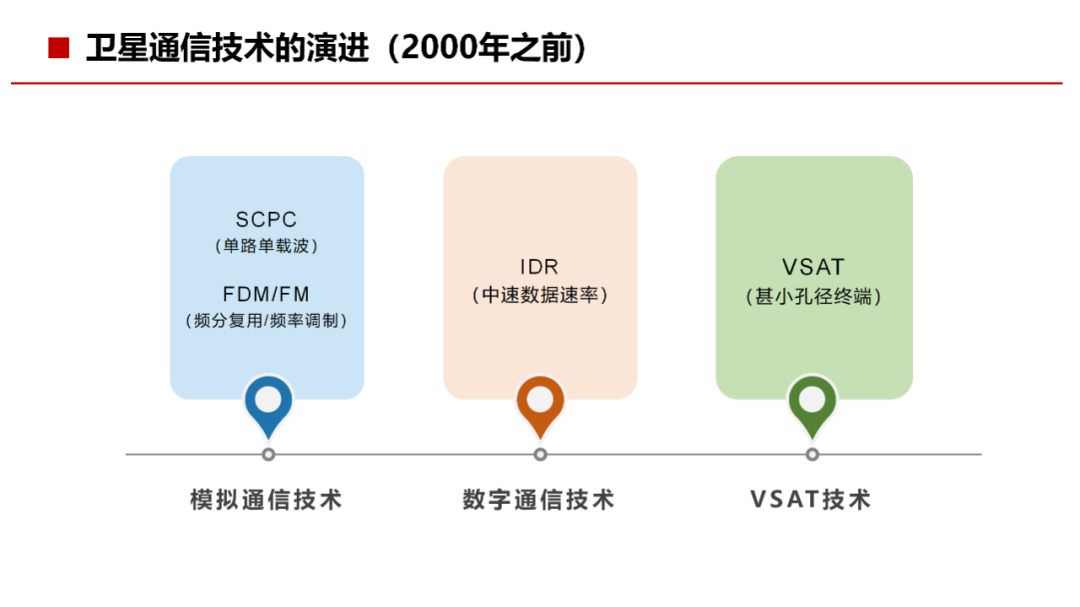 卫星通信技术的演进（2000年之前）

SCPC
（单路单载波）

FDM/FM
（频分复用/频率调制）

IDR
（中速数据速率）

VSAT
（甚小孔径终端）

模拟通信技术

数字通信技术

VSAT技术